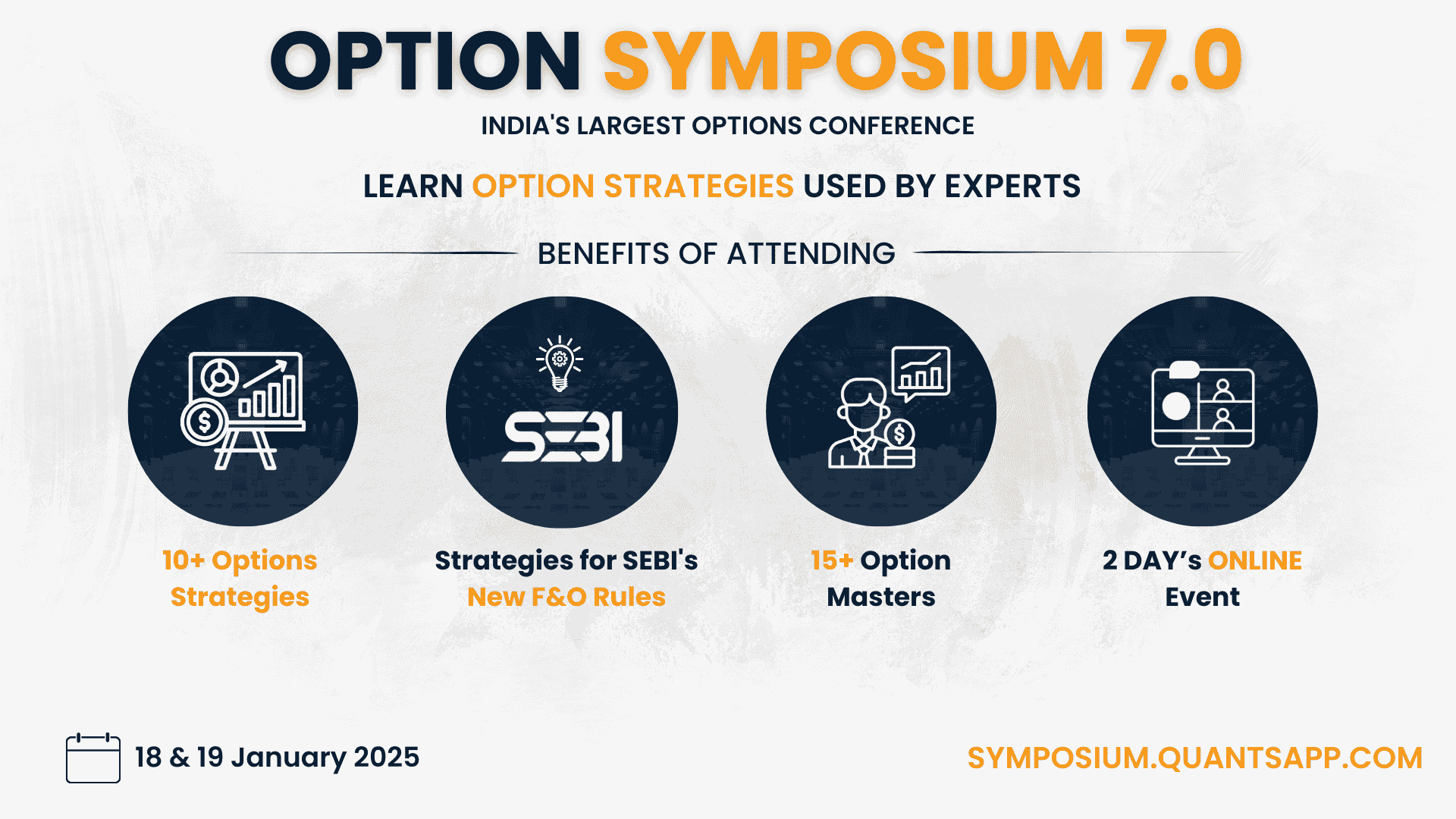 OPTION SYMPOSIUM 7.0

INDIA'S LARGEST OPTIONS CONFERENCE

LEARN OPTION STRATEGIES USED BY EXPERTS

BENEFITS OF ATTENDING

SEBI

10+ Options Strategies

Strategies for SEBI's New F&O Rules

15+ Option Masters

2 DAY's ONLINE Event

18 & 19 January 2025

SYMPOSIUM.QUANTSAPP.COM